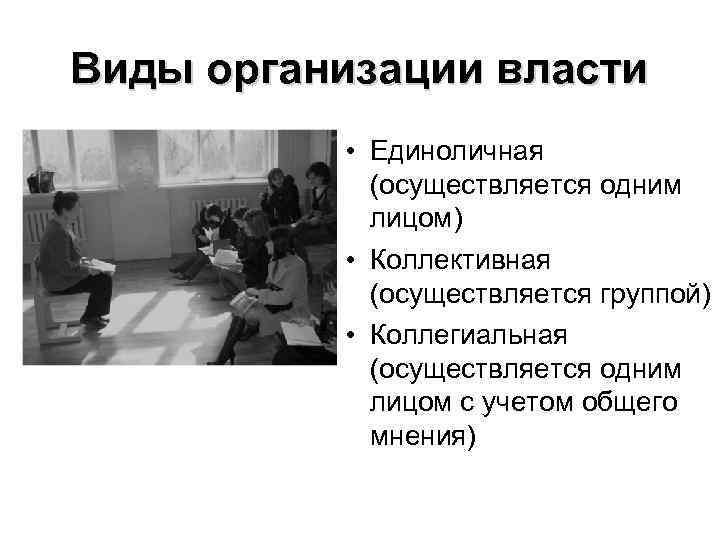 Виды организации власти

• Единоличная (осуществляется одним лицом)
• Коллективная (осуществляется группой)
• Коллегиальная (осуществляется одним лицом с учетом общего мнения)